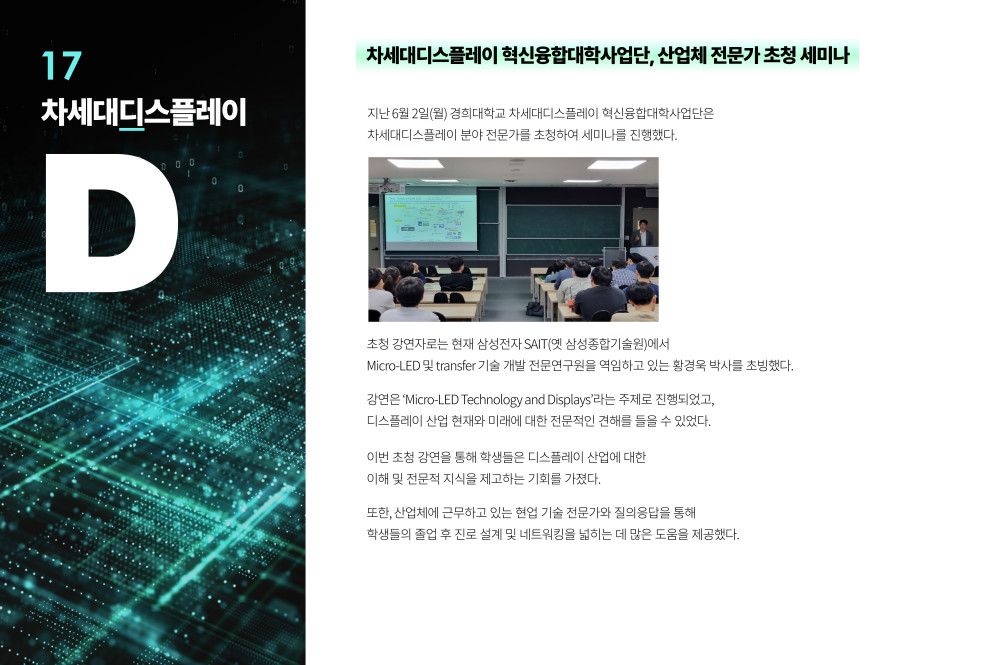 17

차세대디스플레이

D

차세대디스플레이 혁신융합대학사업단, 산업체 전문가 초청 세미나

지난 6월 2일(월) 경희대학교 차세대디스플레이 혁신융합대학사업단은 차세대디스플레이 분야 전문가를 초청하여 세미나를 진행했다.

초청 강연자로는 현재 삼성전자 SAIT(옛 삼성종합기술원)에서 Micro-LED 및 transfer 기술 개발 전문연구원을 역임하고 있는 황경욱 박사를 초빙했다.

강연은 'Micro-LED Technology and Displays'라는 주제로 진행되었고, 디스플레이 산업 현재와 미래에 대한 전문적인 견해를 들을 수 있었다.

이번 초청 강연을 통해 학생들은 디스플레이 산업에 대한 이해 및 전문적 지식을 제고하는 기회를 가졌다.

또한, 산업체에 근무하고 있는 현업 기술 전문가와 질의응답을 통해 학생들의 졸업 후 진로 설계 및 네트워킹을 넓히는 데 많은 도움을 제공했다.